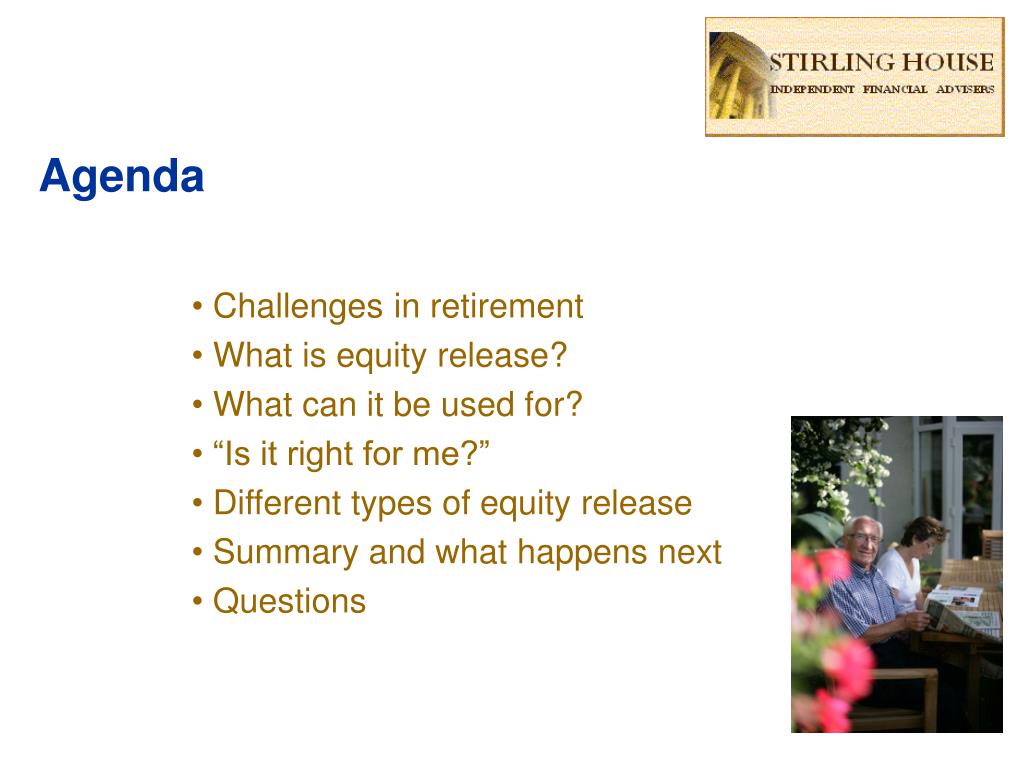 STIRLING HOUSE
INDEPENDENT FINANCIAL ADVISERS

Agenda

• Challenges in retirement
• What is equity release?
• What can it be used for?
• “Is it right for me?”
• Different types of equity release
• Summary and what happens next
• Questions